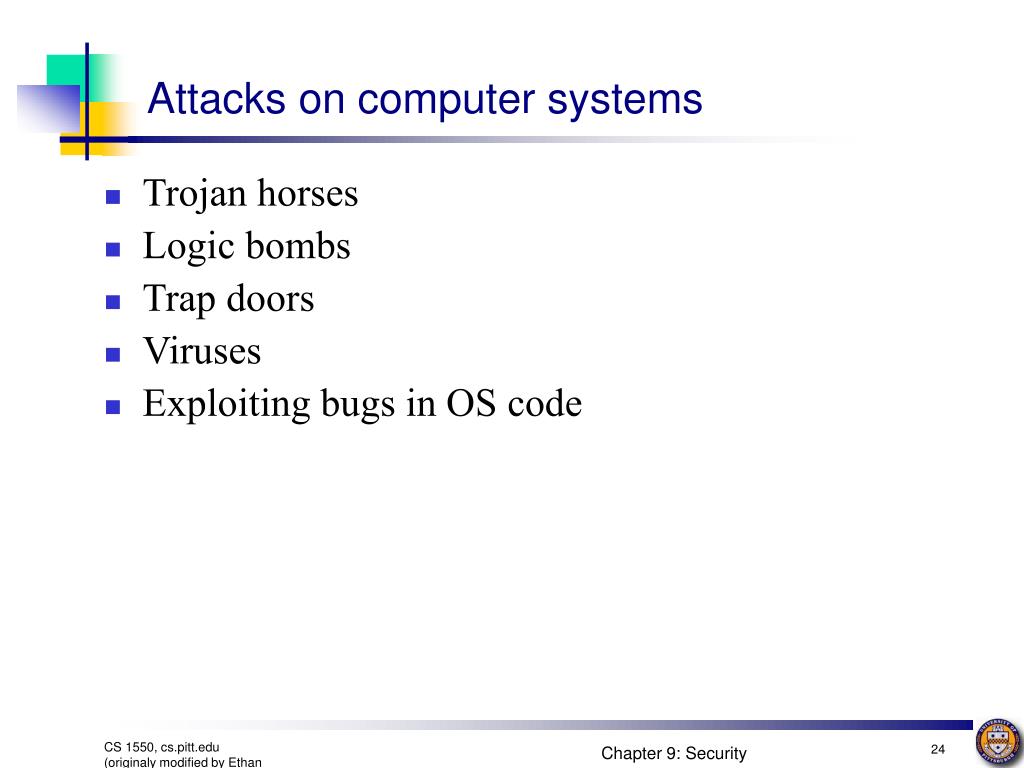 Attacks on computer systems

- Trojan horses
- Logic bombs
- Trap doors
- Viruses
- Exploiting bugs in OS code

CS 1550, cs.pitt.edu (originaly modified by Ethan

Chapter 9: Security

24